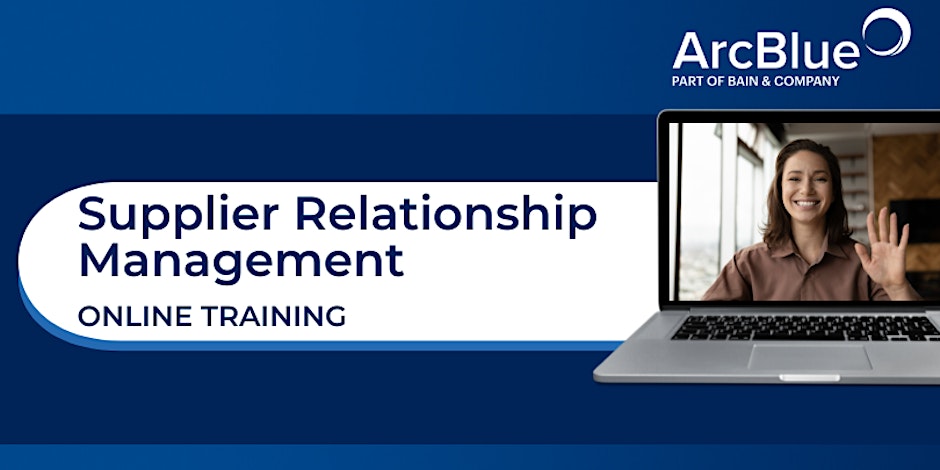 ArcBlue
PART OF BAIN & COMPANY

Supplier Relationship Management

ONLINE TRAINING